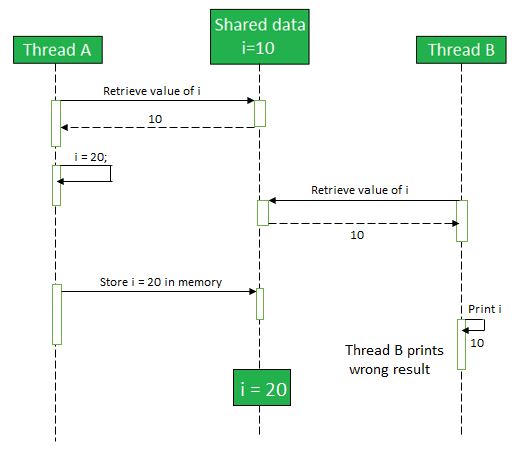 Thread A

Shared data
i=10

Thread B

Retrieve value of i

10

i = 20;

Retrieve value of i

10

Store i = 20 in memory

Print i

10

Thread B prints wrong result

i = 20